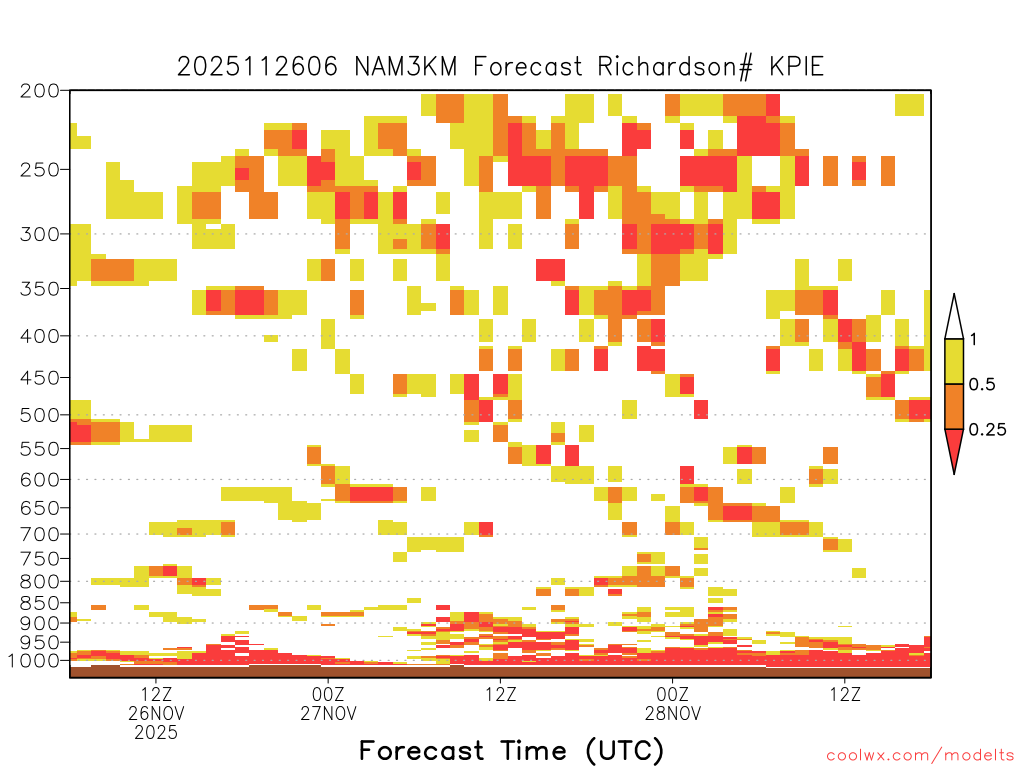 2025112606 NAM3KM Forecast Richardson# KPIE

200
250
300
350
400
450
500
550
600
650
700
750
800
850
900
950
1000

1
0.5
0.25

12Z
26NOV
2025

00Z
27NOV

12Z

00Z
28NOV

12Z

Forecast Time (UTC)

coolwx.com/modelts